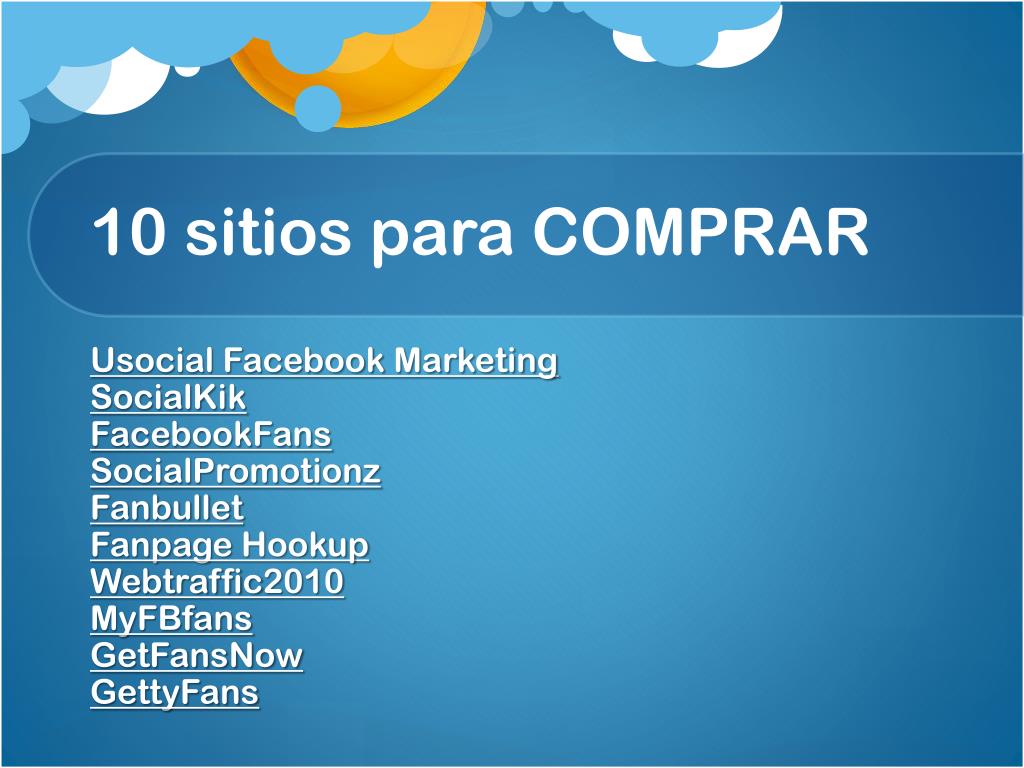 10 sitios para COMPRAR

Usocial Facebook Marketing
SocialKik
FacebookFans
SocialPromotionz
Fanbullet
Fanpage Hookup
Webtraffic2010
MyFBfans
GetFansNow
GettyFans